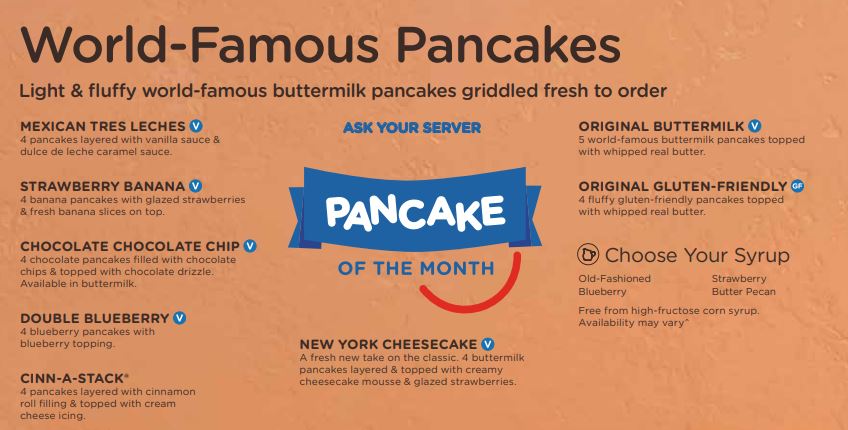 World-Famous Pancakes

Light & fluffy world-famous buttermilk pancakes griddled fresh to order

MEXICAN TRES LECHES V
4 pancakes layered with vanilla sauce & dulce de leche caramel sauce.

STRAWBERRY BANANA V
4 banana pancakes with glazed strawberries & fresh banana slices on top.

CHOCOLATE CHOCOLATE CHIP V
4 chocolate pancakes filled with chocolate chips & topped with chocolate drizzle. Available in buttermilk.

DOUBLE BLUEBERRY V
4 blueberry pancakes with blueberry topping.

CINN-A-STACK®
4 pancakes layered with cinnamon roll filling & topped with cream cheese icing.

ASK YOUR SERVER

PANCAKE

OF THE MONTH

NEW YORK CHEESECAKE V
A fresh new take on the classic. 4 buttermilk pancakes layered & topped with creamy cheesecake mousse & glazed strawberries.

ORIGINAL BUTTERMILK V
5 world-famous buttermilk pancakes topped with whipped real butter.

ORIGINAL GLUTEN-FRIENDLY GF
4 fluffy gluten-friendly pancakes topped with whipped real butter.

Choose Your Syrup

Old-Fashioned
Blueberry
Strawberry
Butter Pecan

Free from high-fructose corn syrup. Availability may vary^